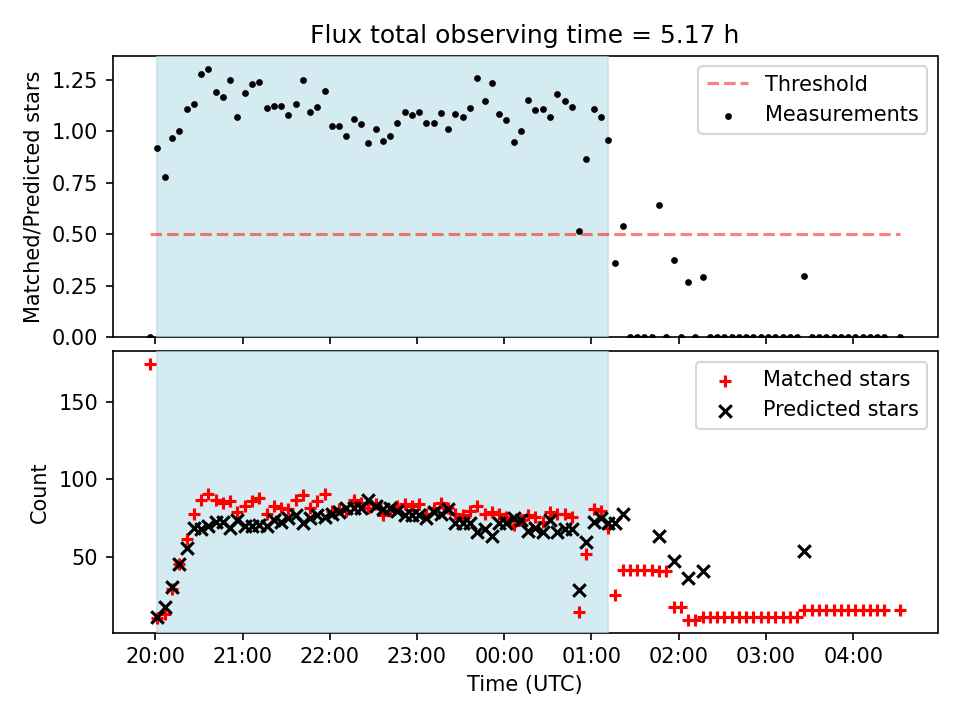 Flux total observing time = 5.17 h

Matched/Predicted stars

1.25
1.00
0.75
0.50
0.25
0.00

Threshold
Measurements

Count

150
100
50

Matched stars
Predicted stars

20:00 21:00 22:00 23:00 00:00 01:00 02:00 03:00 04:00

Time (UTC)